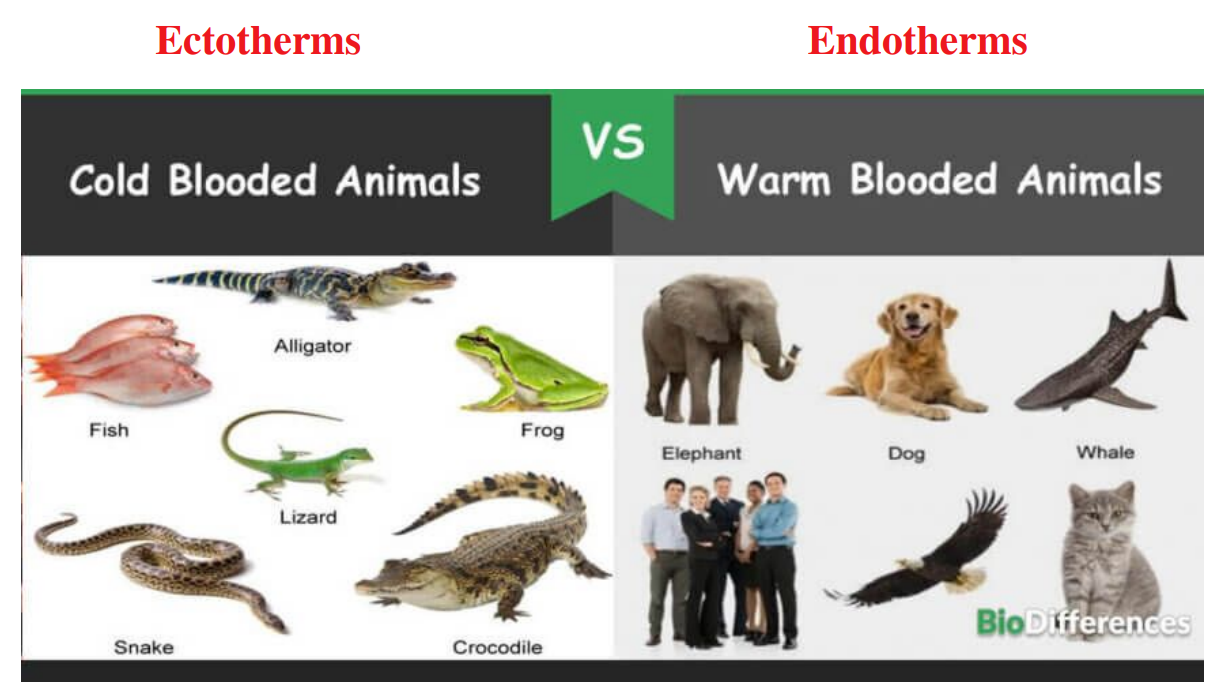 Ectotherms

Endotherms

Cold Blooded Animals

VS

Warm Blooded Animals

Alligator

Fish

Frog

Lizard

Snake

Crocodile

Elephant

Dog

Whale

BioDifferences